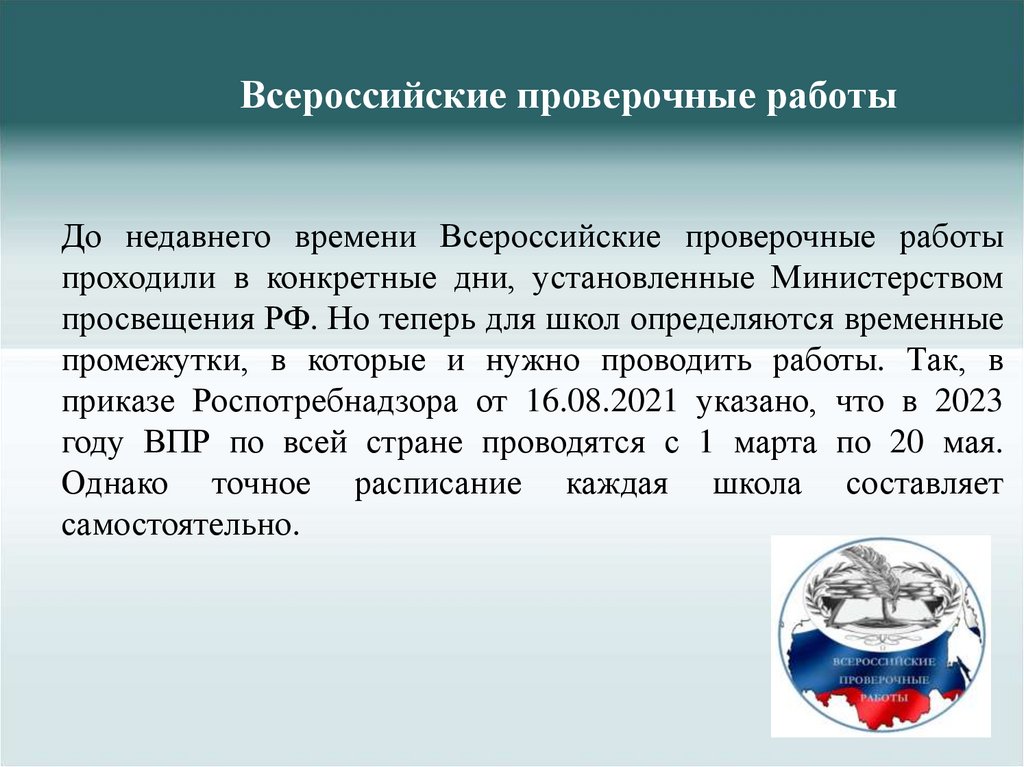 Всероссийские проверочные работы

До недавнего времени Всероссийские проверочные работы проходили в конкретные дни, установленные Министерством просвещения РФ. Но теперь для школ определяются временные промежутки, в которые и нужно проводить работы. Так, в приказе Роспотребнадзора от 16.08.2021 указано, что в 2023 году ВПР по всей стране проводятся с 1 марта по 20 мая. Однако точное расписание каждая школа составляет самостоятельно.

ВСЕРОССИЙСКИЕ ПРОВЕРОЧНЫЕ РАБОТЫ